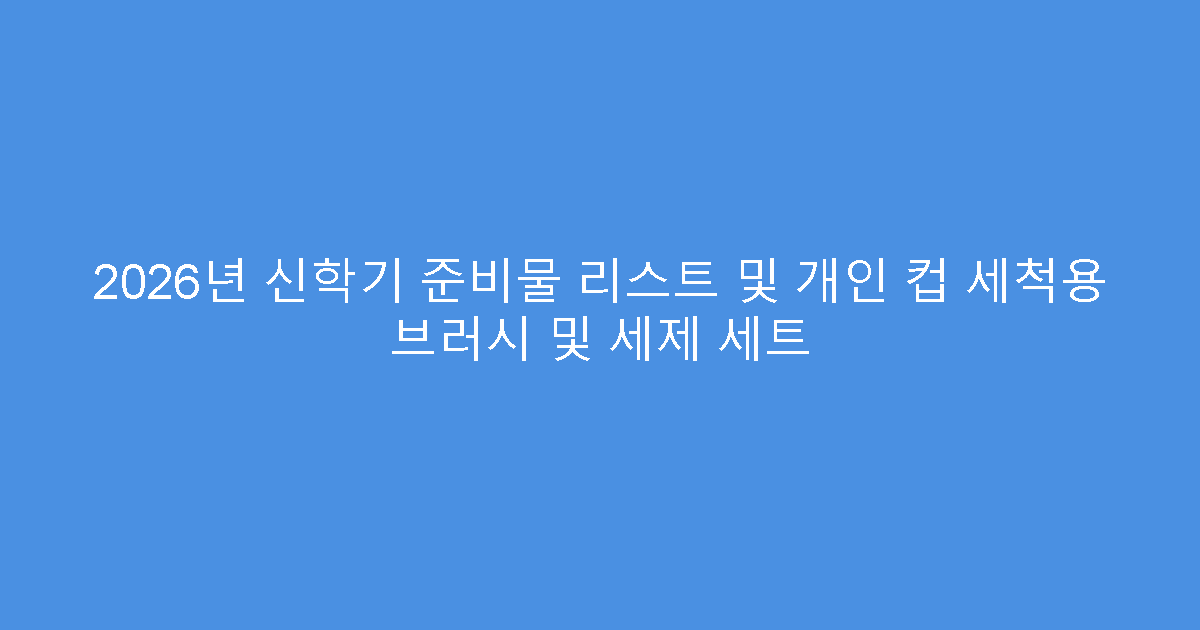 2026년 신학기 준비물 리스트 및 개인 컵 세척용 브러시 및 세제 세트